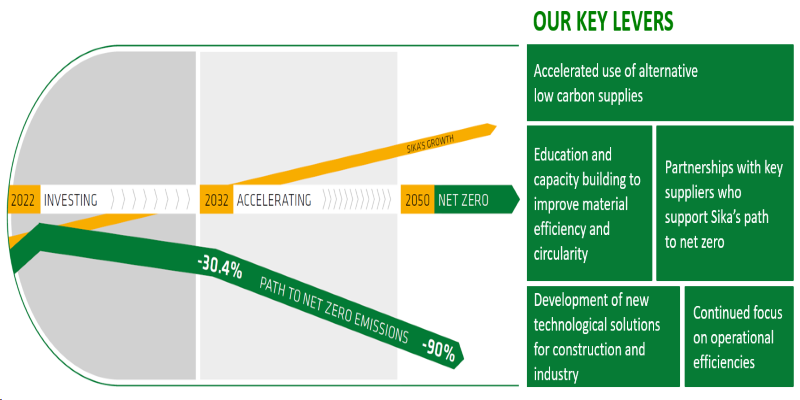 SIKA'S GROWTH

2022 INVESTING

2032 ACCELERATING

2050 NET ZERO

-30.4%

PATH TO NET ZERO EMISSIONS

-90%

OUR KEY LEVERS

Accelerated use of alternative low carbon supplies

Education and capacity building to improve material efficiency and circularity

Partnerships with key suppliers who support Sika's path to net zero

Development of new technological solutions for construction and industry

Continued focus on operational efficiencies